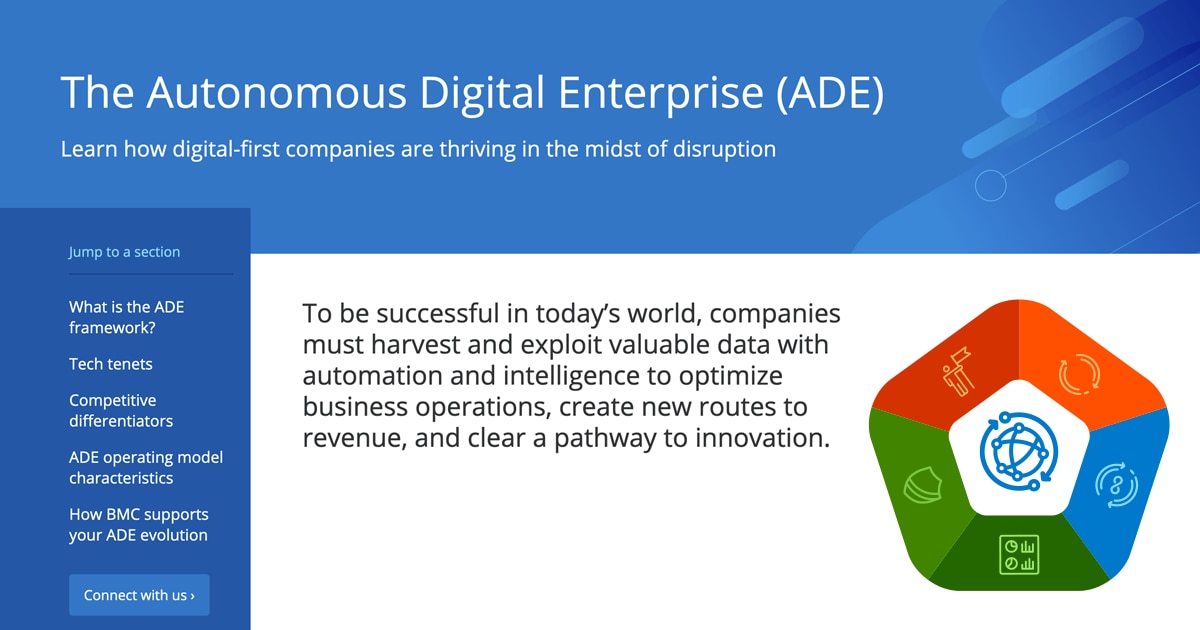 The Autonomous Digital Enterprise (ADE)

Learn how digital-first companies are thriving in the midst of disruption

Jump to a section

What is the ADE framework?

Tech tenets

Competitive differentiators

ADE operating model characteristics

How BMC supports your ADE evolution

Connect with us ›

To be successful in today's world, companies must harvest and exploit valuable data with automation and intelligence to optimize business operations, create new routes to revenue, and clear a pathway to innovation.